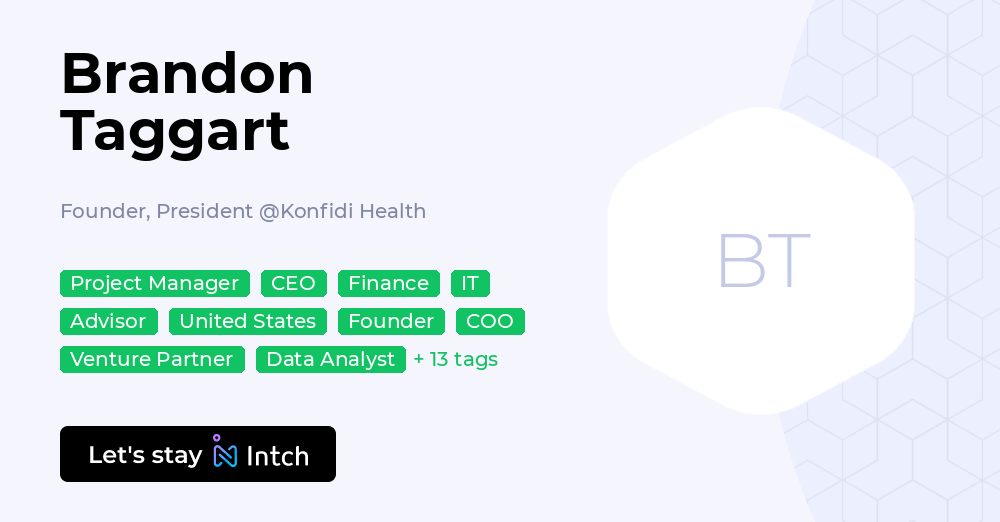 Brandon Taggart

Founder, President @Konfidi Health

Project Manager CEO Finance IT Advisor United States Founder COO Venture Partner Data Analyst + 13 tags

Let's stay Intch

BT